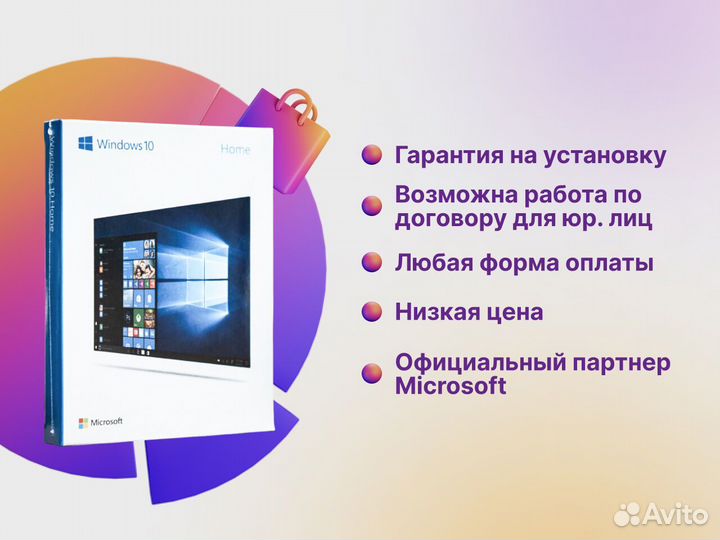 Windows 10
Home
Windows 10 Home
Microsoft

Гарантия на установку

Возможна работа по договору для юр. лиц

Любая форма оплаты

Низкая цена

Официальный партнер Microsoft

Avito